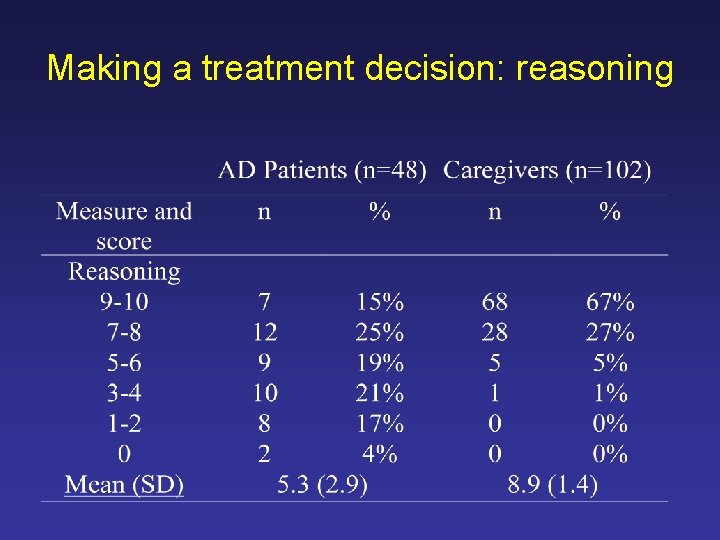 Making a treatment decision: reasoning

| | AD Patients (n=48) | | Caregivers (n=102) | |
|---|---|---|---|---|
| Measure and score | n | % | n | % |
| Reasoning | | | | |
| 9-10 | 7 | 15% | 68 | 67% |
| 7-8 | 12 | 25% | 28 | 27% |
| 5-6 | 9 | 19% | 5 | 5% |
| 3-4 | 10 | 21% | 1 | 1% |
| 1-2 | 8 | 17% | 0 | 0% |
| 0 | 2 | 4% | 0 | 0% |
| Mean (SD) | 5.3 (2.9) | | 8.9 (1.4) | |